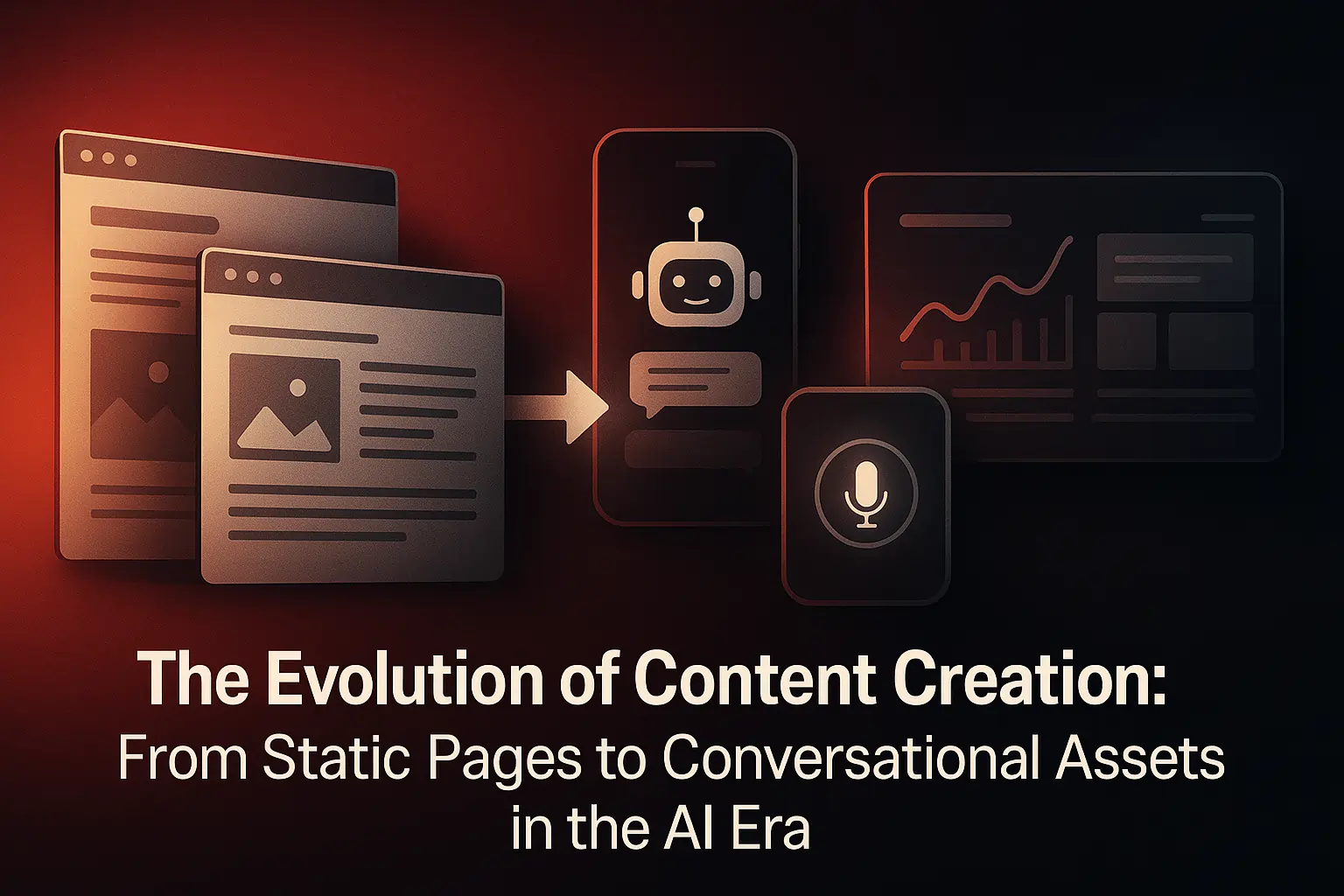 The Evolution of Content Creation:
From Static Pages to Conversational Assets in the AI Era